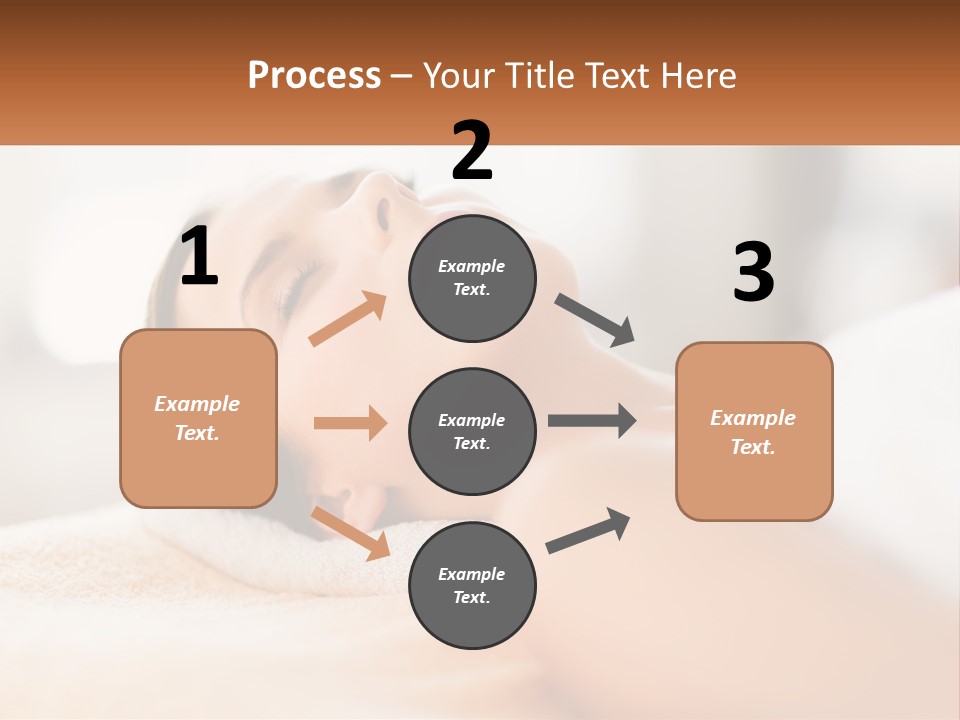 Process – Your Title Text Here

1

Example Text.

2

Example Text.

Example Text.

Example Text.

3

Example Text.